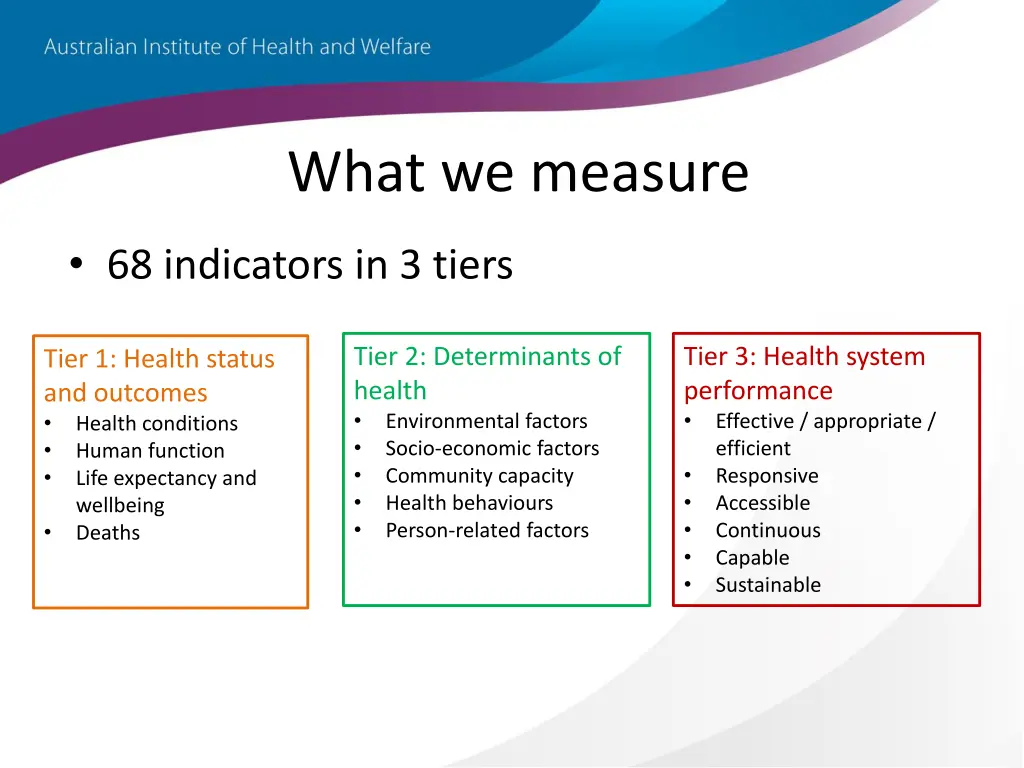 Australian Institute of Health and Welfare

What we measure

• 68 indicators in 3 tiers

Tier 1: Health status and outcomes
• Health conditions
• Human function
• Life expectancy and wellbeing
• Deaths

Tier 2: Determinants of health
• Environmental factors
• Socio-economic factors
• Community capacity
• Health behaviours
• Person-related factors

Tier 3: Health system performance
• Effective / appropriate / efficient
• Responsive
• Accessible
• Continuous
• Capable
• Sustainable